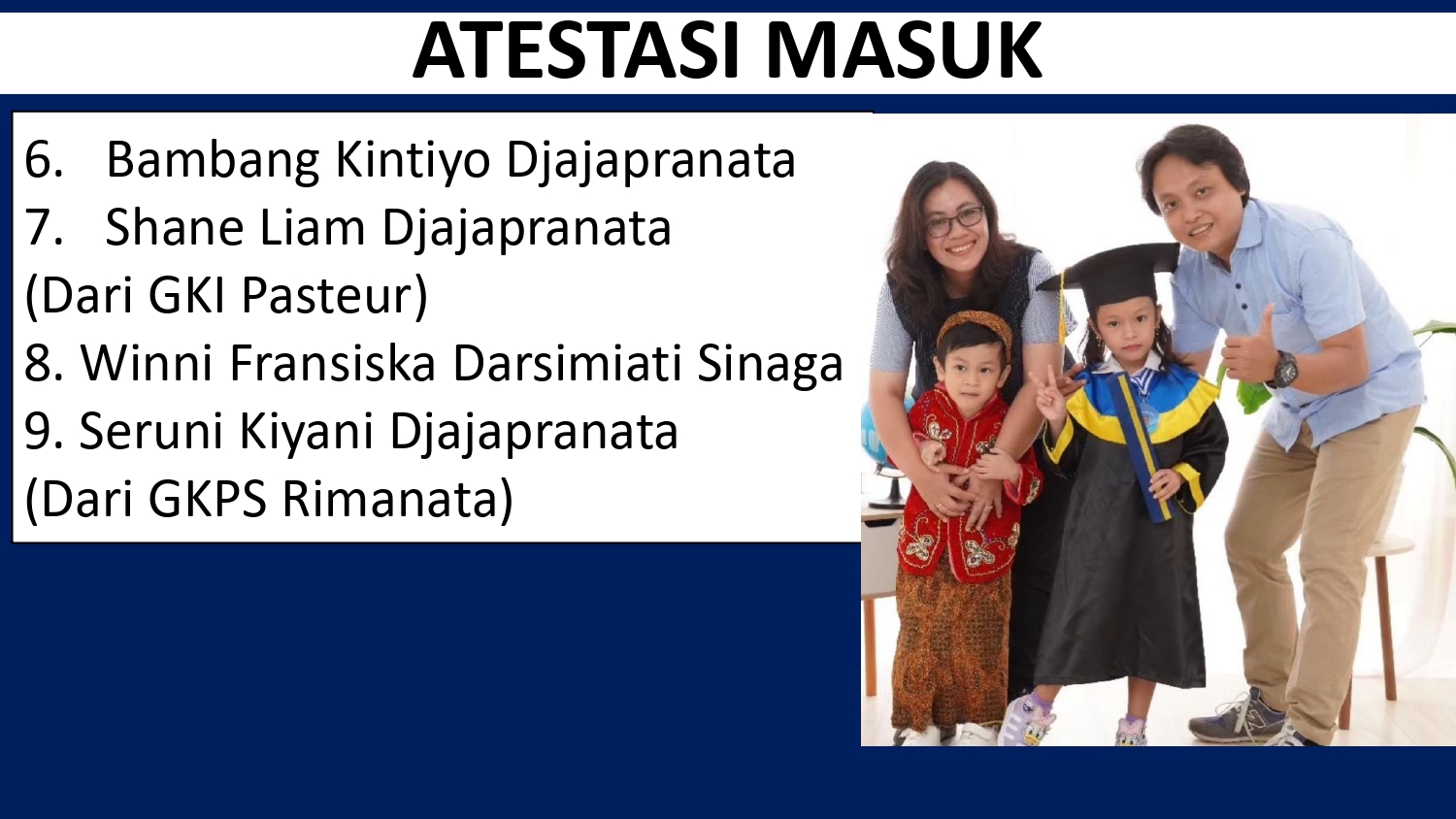 ATESTASI MASUK

6. Bambang Kintiyo Djajapranata
7. Shane Liam Djajapranata
(Dari GKI Pasteur)
8. Winni Fransiska Darsimiati Sinaga
9. Seruni Kiyani Djajapranata
(Dari GKPS Rimanata)